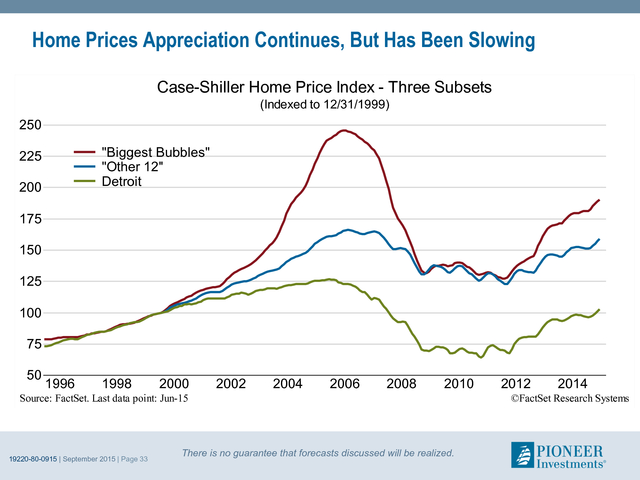 Home Prices Appreciation Continues, But Has Been Slowing

Case-Shiller Home Price Index - Three Subsets
(Indexed to 12/31/1999)

250
225
200
175
150
125
100
75
50

"Biggest Bubbles"
"Other 12"
Detroit

1996 1998 2000 2002 2004 2006 2008 2010 2012 2014

Source: FactSet. Last data point: Jun-15

©FactSet Research Systems

19220-80-0915 | September 2015 | Page 33

There is no guarantee that forecasts discussed will be realized.

PIONEER Investments®